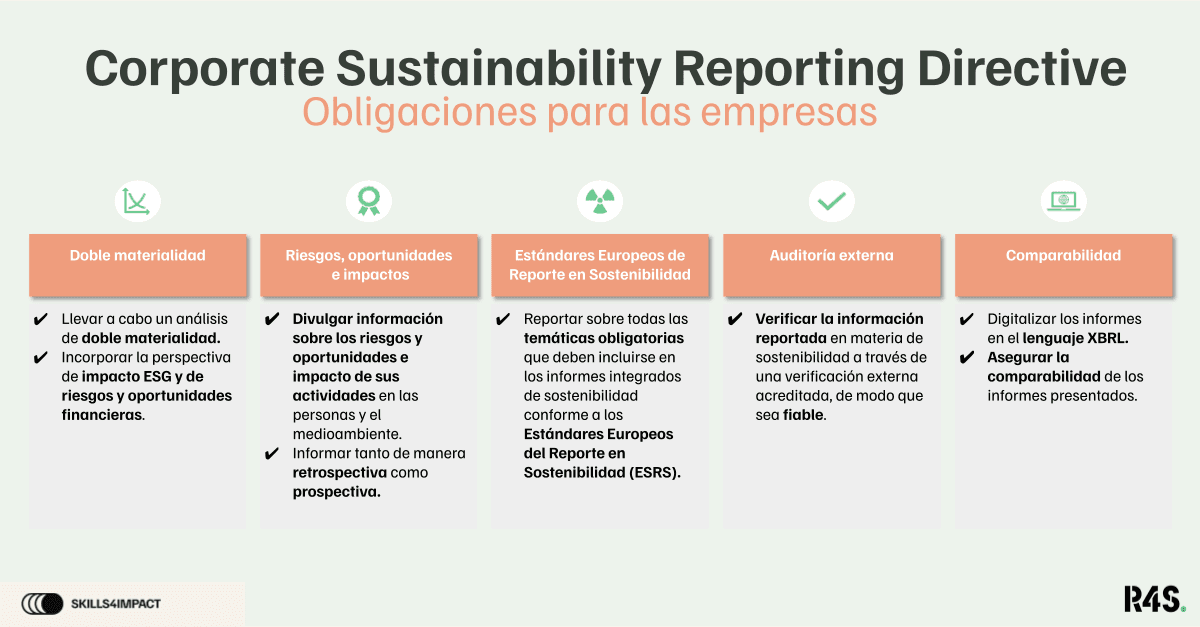 Corporate Sustainability Reporting Directive
Obligaciones para las empresas

Doble materialidad

✔ Llevar a cabo un análisis de doble materialidad.
✔ Incorporar la perspectiva de impacto ESG y de riesgos y oportunidades financieras.

Riesgos, oportunidades e impactos

✔ Divulgar información sobre los riesgos y oportunidades e impacto de sus actividades en las personas y el medioambiente.
✔ Informar tanto de manera retrospectiva como prospectiva.

Estándares Europeos de Reporte en Sostenibilidad

✔ Reportar sobre todas las temáticas obligatorias que deben incluirse en los informes integrados de sostenibilidad conforme a los Estándares Europeos del Reporte en Sostenibilidad (ESRS).

Auditoría externa

✔ Verificar la información reportada en materia de sostenibilidad a través de una verificación externa acreditada, de modo que sea fiable.

Comparabilidad

✔ Digitalizar los informes en el lenguaje XBRL.
✔ Asegurar la comparabilidad de los informes presentados.

SKILLS4IMPACT

R4S.